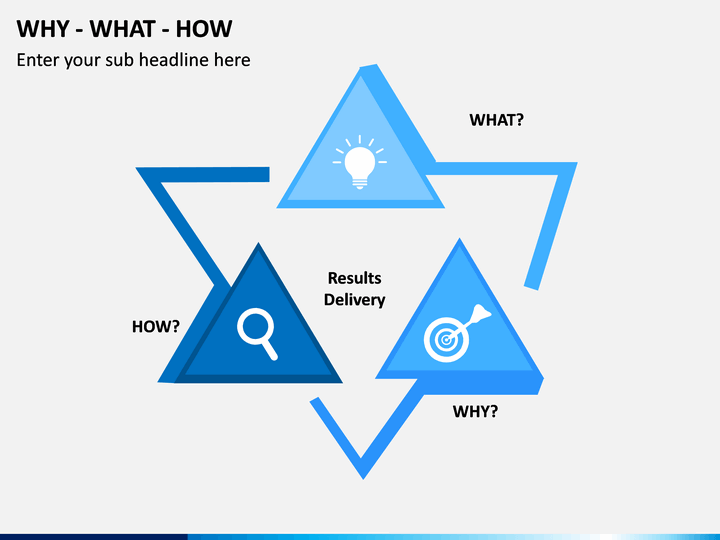 WHY - WHAT - HOW

Enter your sub headline here

WHAT?

Results Delivery

HOW?

WHY?